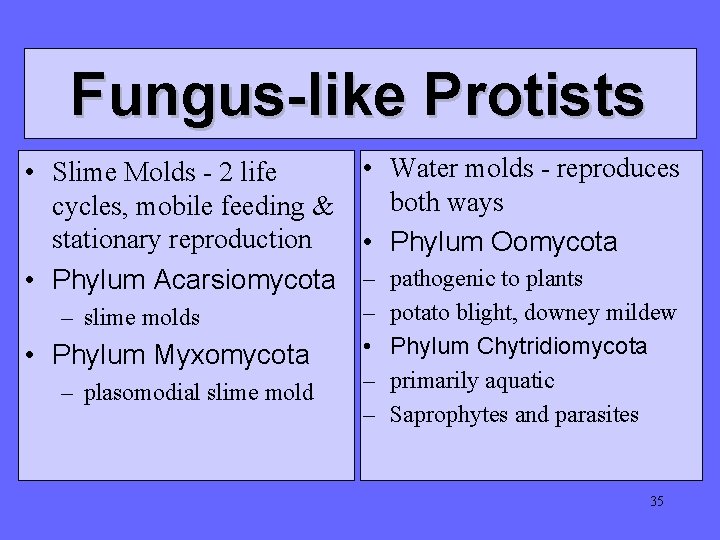 Fungus-like Protists

• Slime Molds - 2 life cycles, mobile feeding & stationary reproduction
• Phylum Acarsiomycota
– slime molds
• Phylum Myxomycota
– plasomodial slime mold

• Water molds - reproduces both ways
• Phylum Oomycota
– pathogenic to plants
– potato blight, downey mildew
• Phylum Chytridiomycota
– primarily aquatic
– Saprophytes and parasites

35